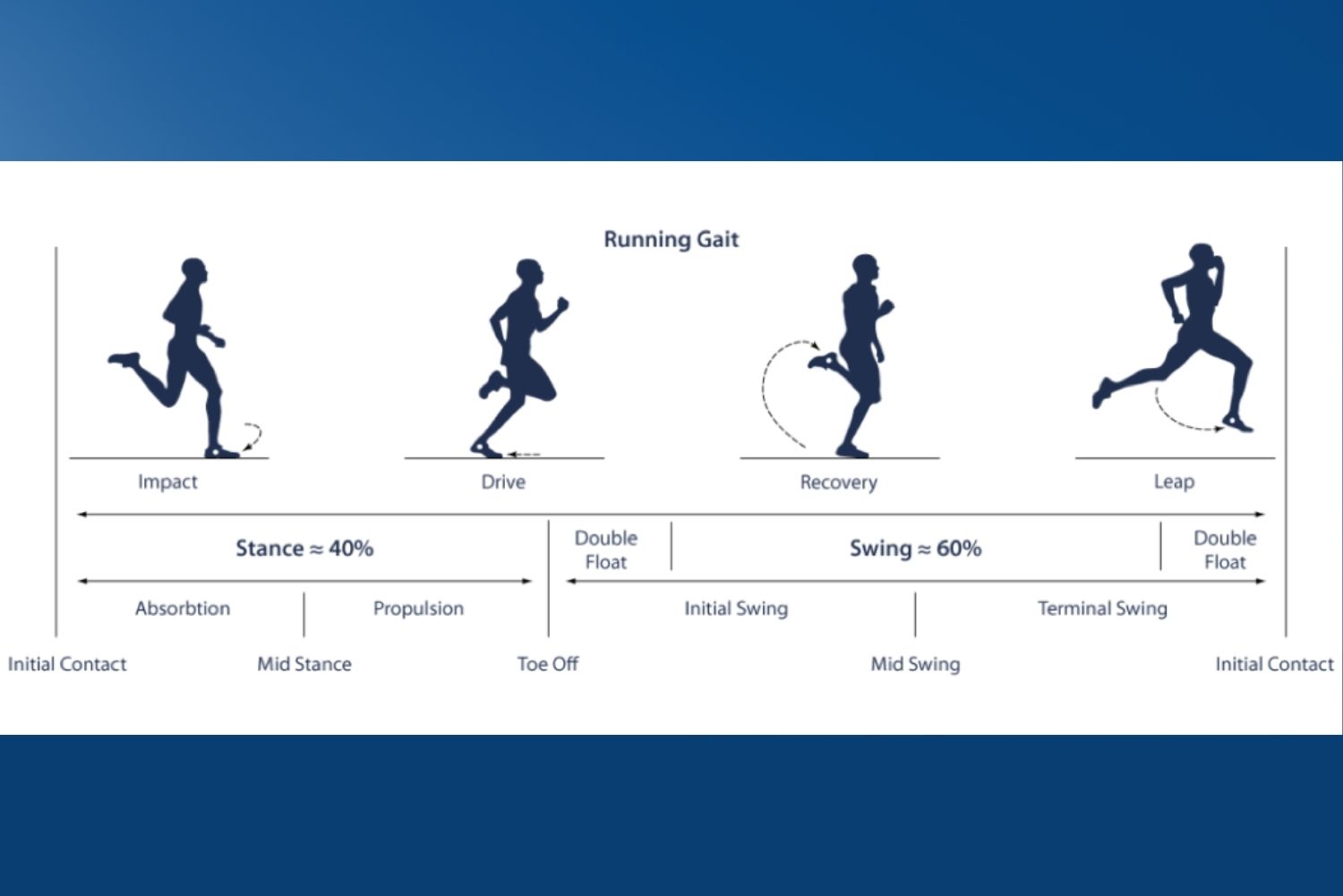 Running Gait

Impact

Drive

Recovery

Leap

Stance ≈ 40%

Double Float

Swing ≈ 60%

Double Float

Absorbtion

Propulsion

Initial Swing

Terminal Swing

Initial Contact

Mid Stance

Toe Off

Mid Swing

Initial Contact